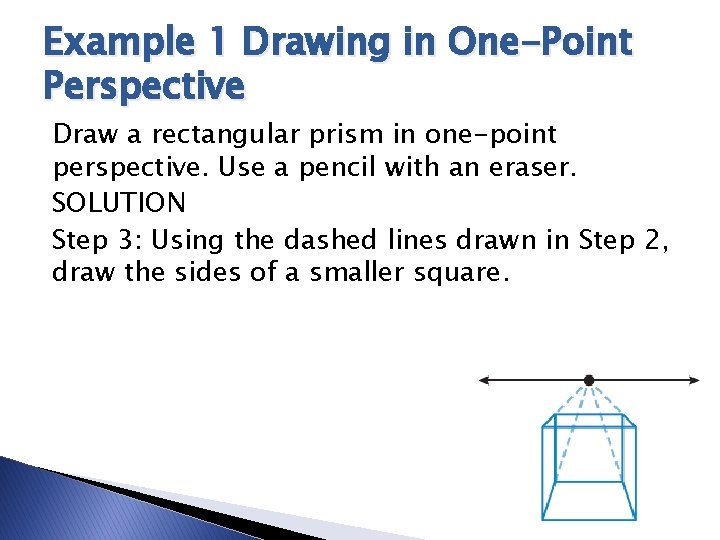 Example 1 Drawing in One-Point Perspective

Draw a rectangular prism in one-point perspective. Use a pencil with an eraser.

SOLUTION

Step 3: Using the dashed lines drawn in Step 2, draw the sides of a smaller square.